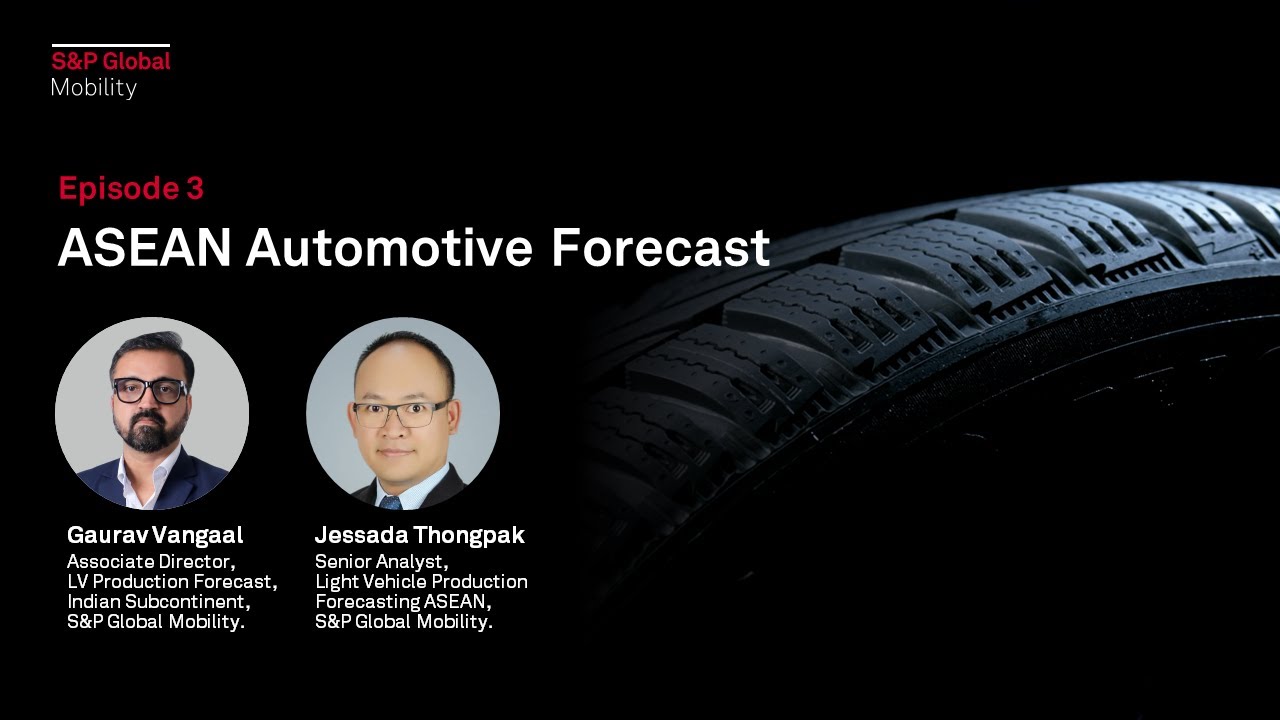 S&P Global
Mobility

Episode 3

ASEAN Automotive Forecast

Gaurav Vangaal
Associate Director, LV Production Forecast, Indian Subcontinent, S&P Global Mobility.

Jessada Thongpak
Senior Analyst, Light Vehicle Production Forecasting ASEAN, S&P Global Mobility.